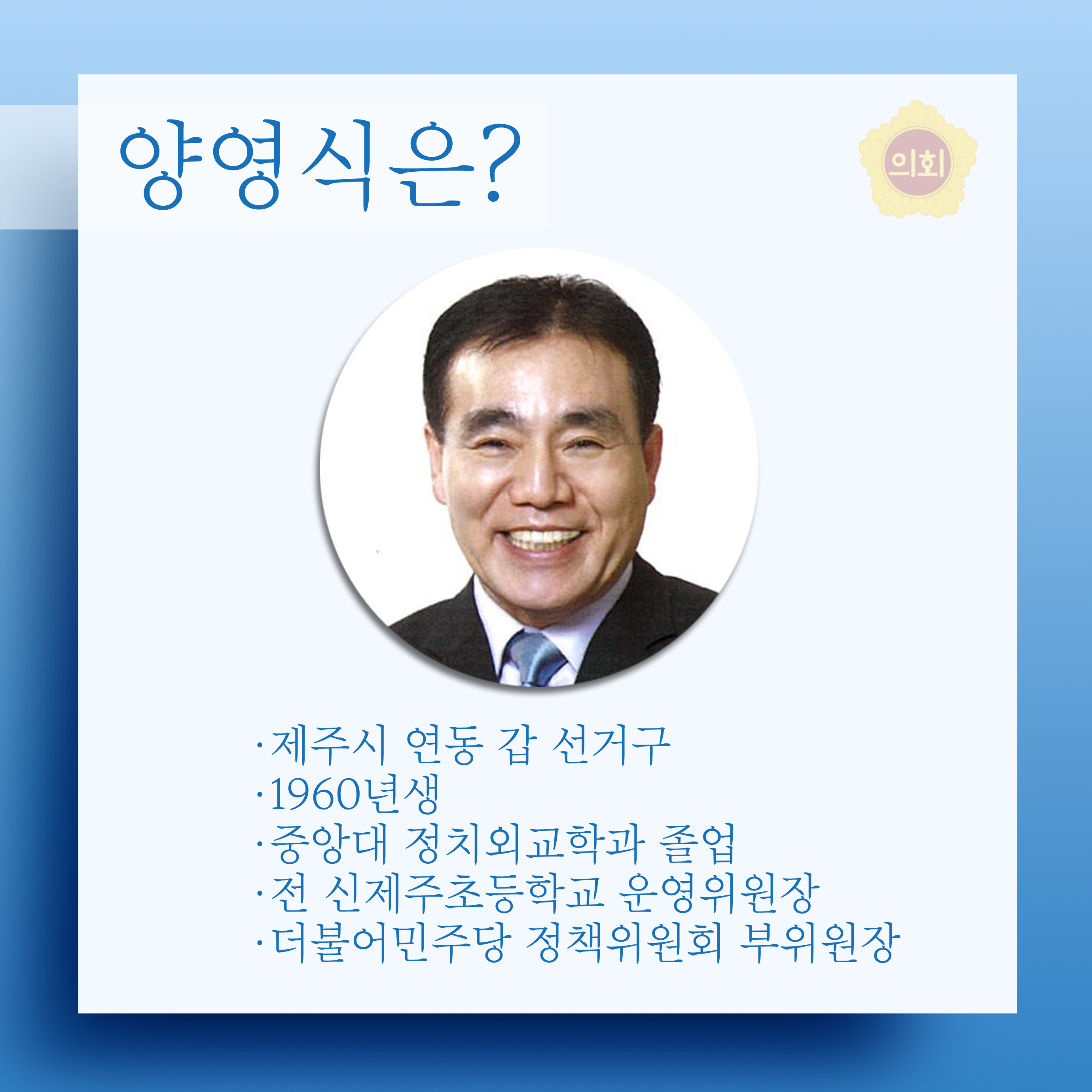 양영식은?

의회

·제주시 연동 갑 선거구
·1960년생
·중앙대 정치외교학과 졸업
·전 신제주초등학교 운영위원장
·더불어민주당 정책위원회 부위원장